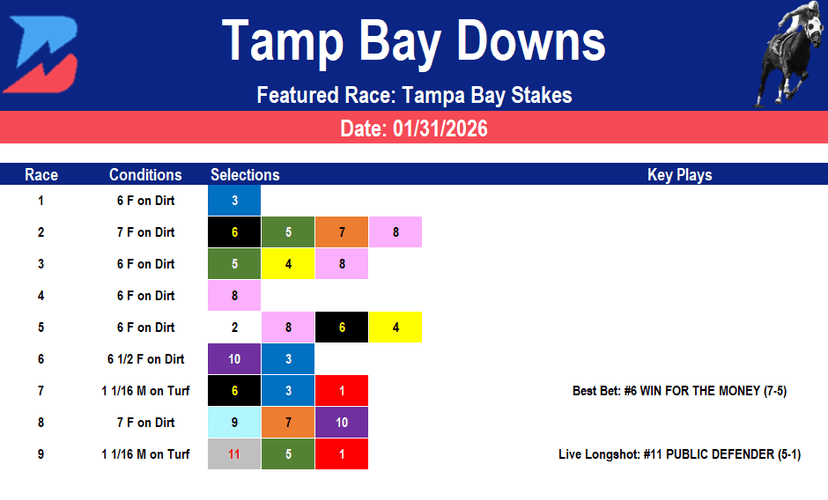 Tamp Bay Downs

Featured Race: Tampa Bay Stakes

Date: 01/31/2026

| Race | Conditions | Selections | | | | Key Plays |
|---|---|---|---|---|---|---|
| 1 | 6 F on Dirt | 3 | | | | |
| 2 | 7 F on Dirt | 6 | 5 | 7 | 8 | |
| 3 | 6 F on Dirt | 5 | 4 | 8 | | |
| 4 | 6 F on Dirt | 8 | | | | |
| 5 | 6 F on Dirt | 2 | 8 | 6 | 4 | |
| 6 | 6 1/2 F on Dirt | 10 | 3 | | | |
| 7 | 1 1/16 M on Turf | 6 | 3 | 1 | | Best Bet: #6 WIN FOR THE MONEY (7-5) |
| 8 | 7 F on Dirt | 9 | 7 | 10 | | |
| 9 | 1 1/16 M on Turf | 11 | 5 | 1 | | Live Longshot: #11 PUBLIC DEFENDER (5-1) |